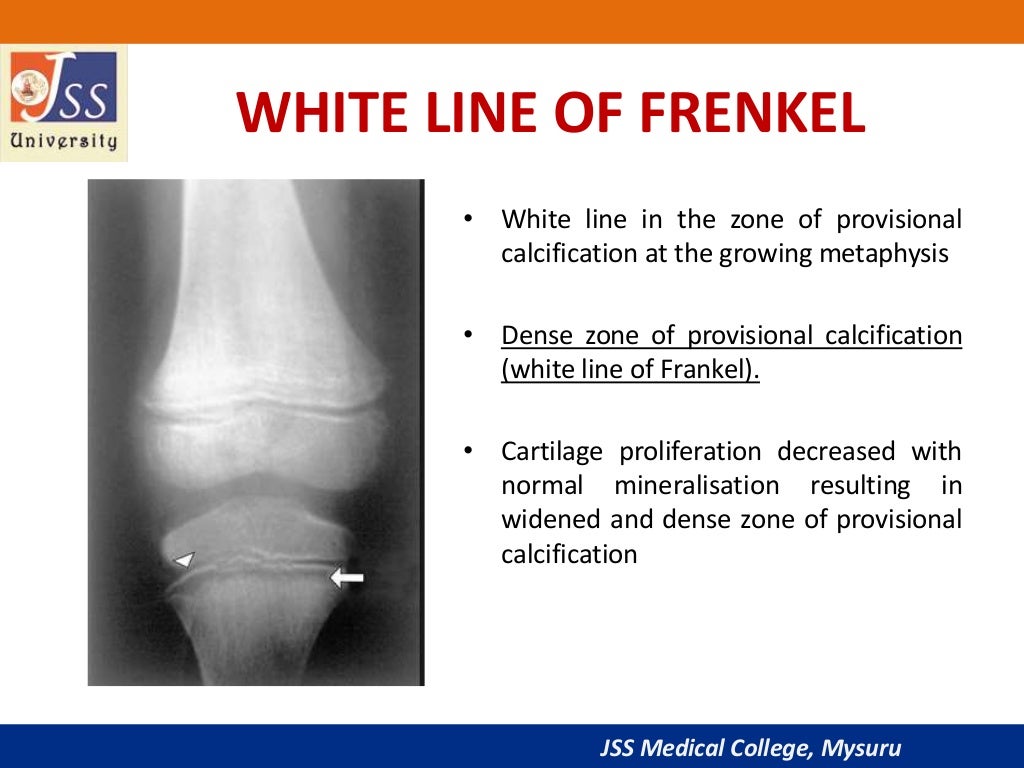 JSS University

WHITE LINE OF FRENKEL

• White line in the zone of provisional calcification at the growing metaphysis

• Dense zone of provisional calcification (white line of Frankel).

• Cartilage proliferation decreased with normal mineralisation resulting in widened and dense zone of provisional calcification

JSS Medical College, Mysuru